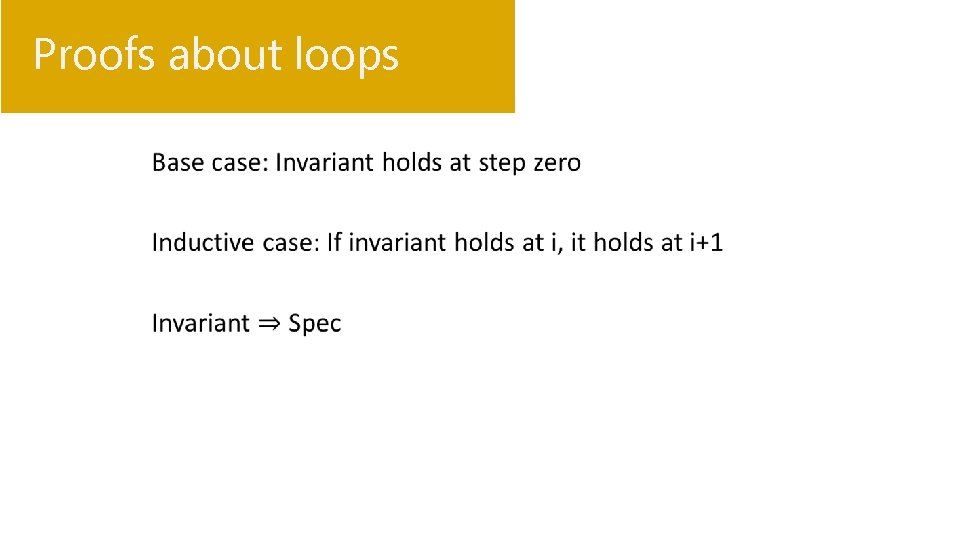 Proofs about loops

Base case: Invariant holds at step zero

Inductive case: If invariant holds at i, it holds at i+1

Invariant $\Rightarrow$ Spec